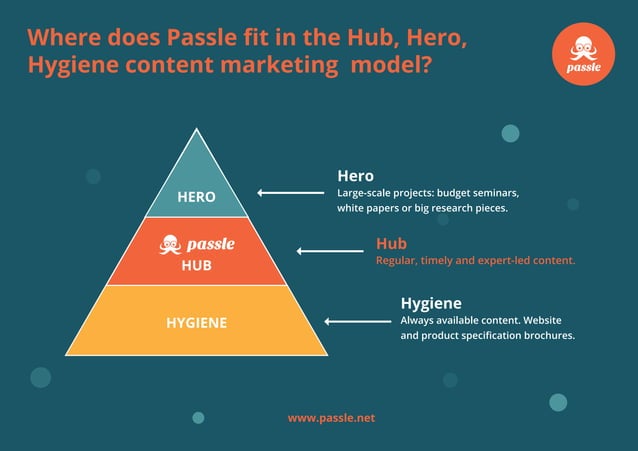 Where does Passle fit in the Hub, Hero, Hygiene content marketing  model?

passle

HERO

passle
HUB

HYGIENE

Hero
Large-scale projects: budget seminars, white papers or big research pieces.

Hub
Regular, timely and expert-led content.

Hygiene
Always available content. Website and product specification brochures.

www.passle.net